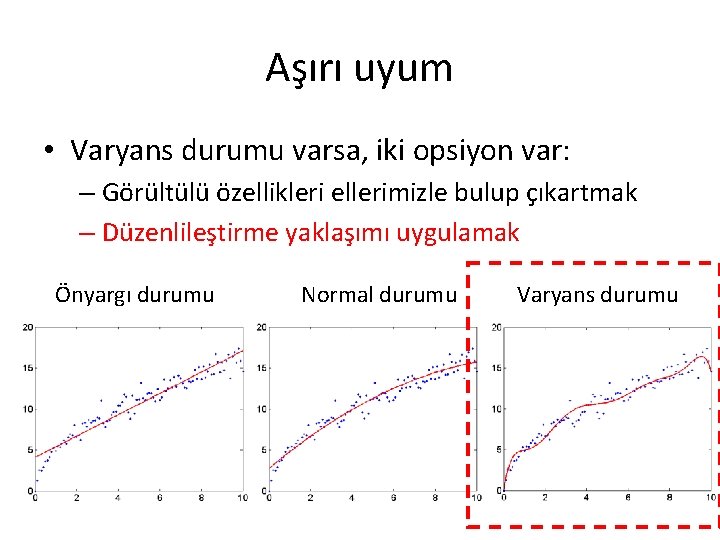 Aşırı uyum

• Varyans durumu varsa, iki opsiyon var:
– Görültülü özellikleri ellerimizle bulup çıkartmak
– Düzenlileştirme yaklaşımı uygulamak

Önyargı durumu

20
15
10
5
0
0 2 4 6 8 10

Normal durumu

20
15
10
5
0
0 2 4 6 8 10

Varyans durumu

20
15
10
5
0
0 2 4 6 8 10